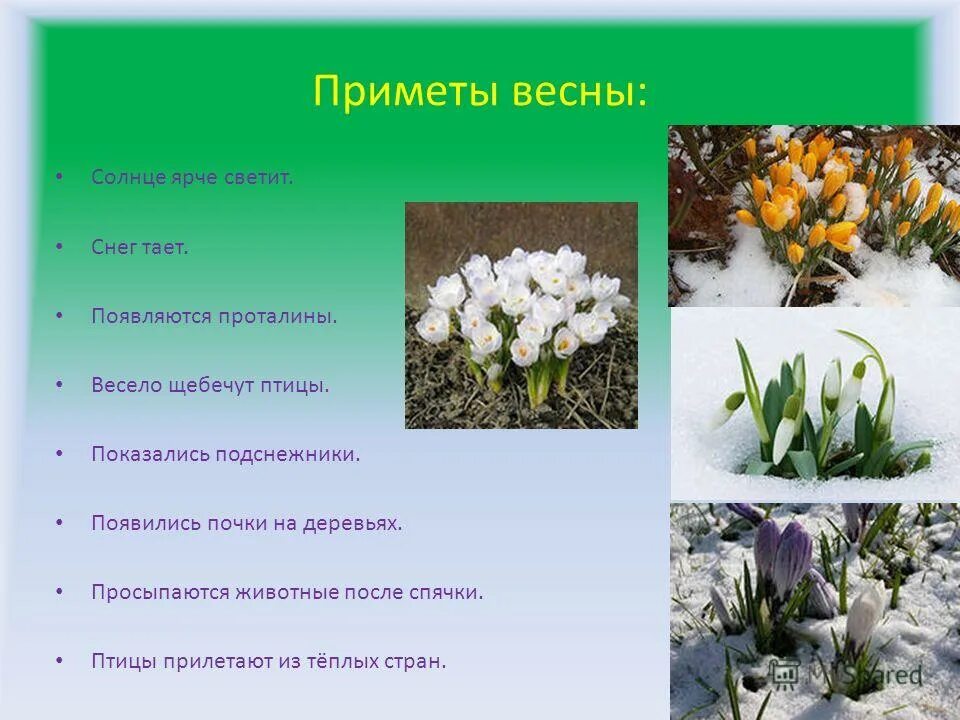 Приметы весны:

• Солнце ярче светит.

• Снег тает.

• Появляются проталины.

• Весело щебечут птицы.

• Показались подснежники.

• Появились почки на деревьях.

• Просыпаются животные после спячки.

• Птицы прилетают из тёплых стран.

MyShared